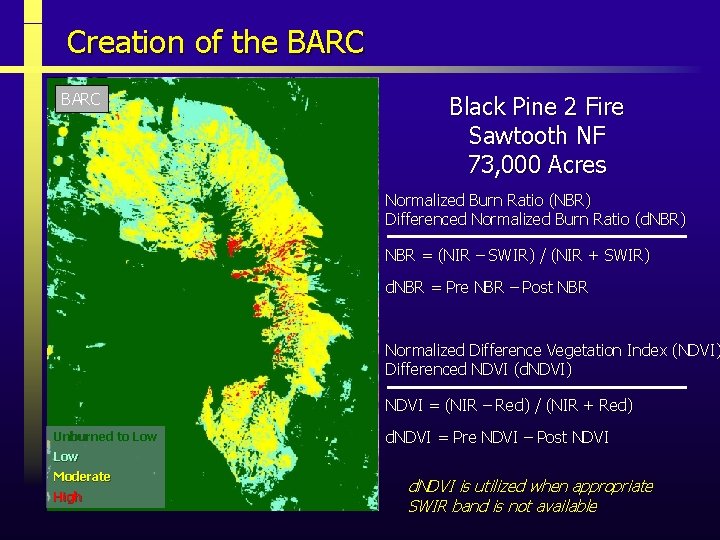 Creation of the BARC

BARC

Unburned to Low
Low
Moderate
High

Black Pine 2 Fire
Sawtooth NF
73,000 Acres

Normalized Burn Ratio (NBR)
Differenced Normalized Burn Ratio (dNBR)

NBR = (NIR – SWIR) / (NIR + SWIR)

dNBR = Pre NBR – Post NBR

Normalized Difference Vegetation Index (NDVI)
Differenced NDVI (dNDVI)

NDVI = (NIR – Red) / (NIR + Red)

dNDVI = Pre NDVI – Post NDVI

dNDVI is utilized when appropriate SWIR band is not available